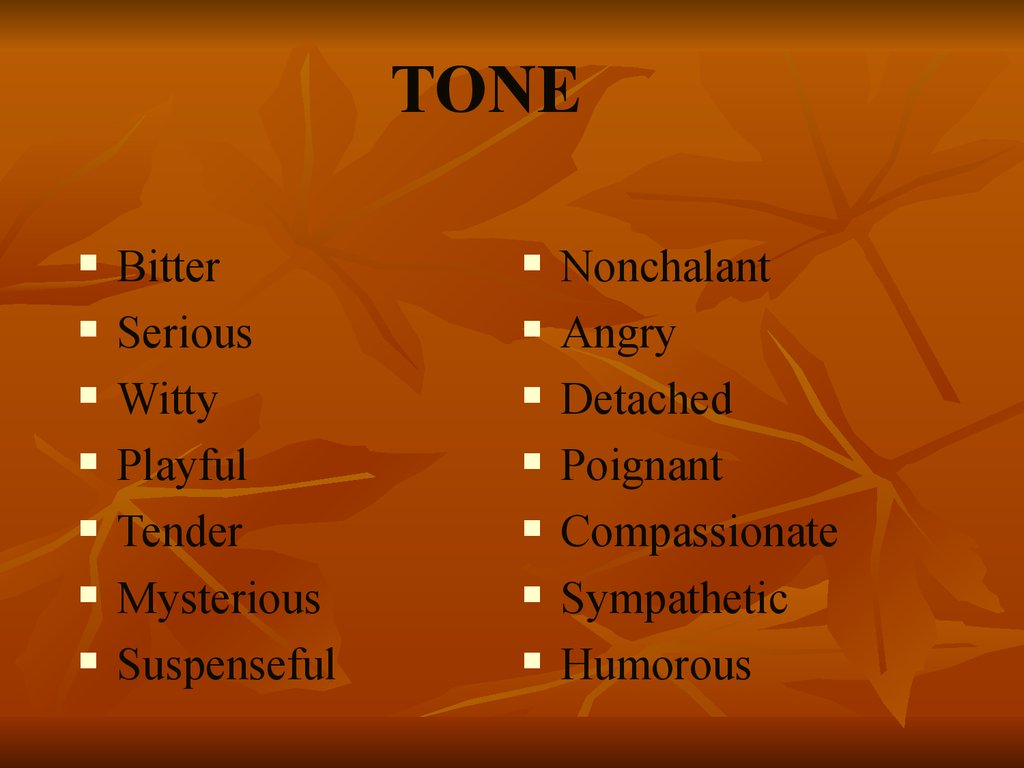 TONE

- Bitter
- Serious
- Witty
- Playful
- Tender
- Mysterious
- Suspenseful

- Nonchalant
- Angry
- Detached
- Poignant
- Compassionate
- Sympathetic
- Humorous